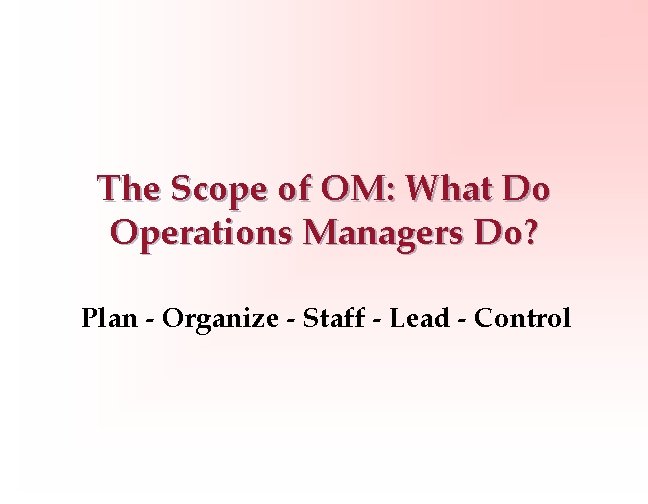 The Scope of OM: What Do Operations Managers Do?

Plan - Organize - Staff - Lead - Control